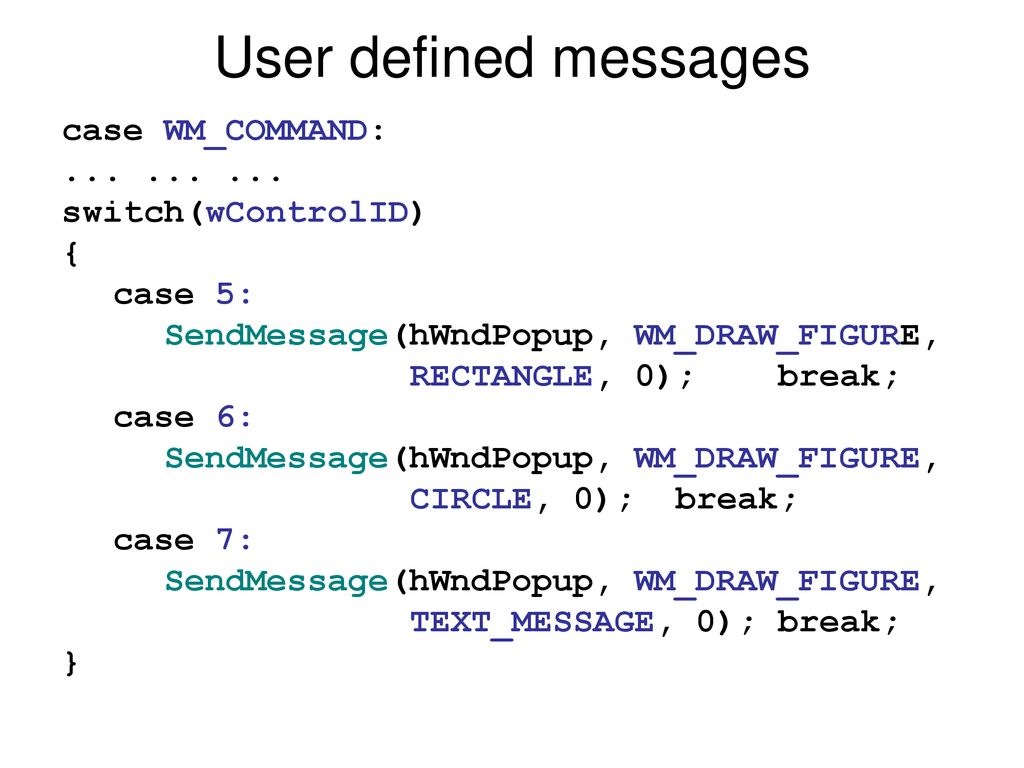 User defined messages

case WM_COMMAND:
... ... ...
switch(wControlID)
{
case 5:
SendMessage(hWndPopup, WM_DRAW_FIGURE,
RECTANGLE, 0);    break;
case 6:
SendMessage(hWndPopup, WM_DRAW_FIGURE,
CIRCLE, 0);  break;
case 7:
SendMessage(hWndPopup, WM_DRAW_FIGURE,
TEXT_MESSAGE, 0); break;
}